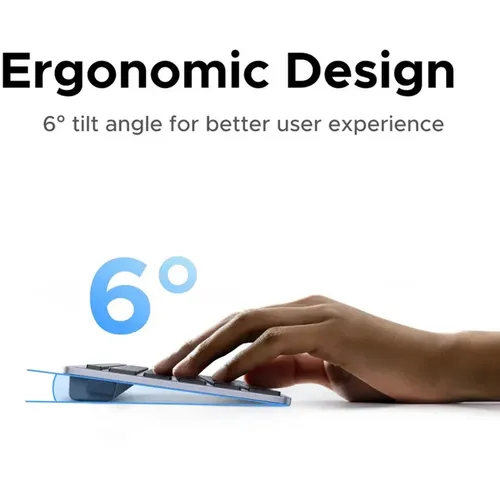 Ergonomic Design

6° tilt angle for better user experience

6°